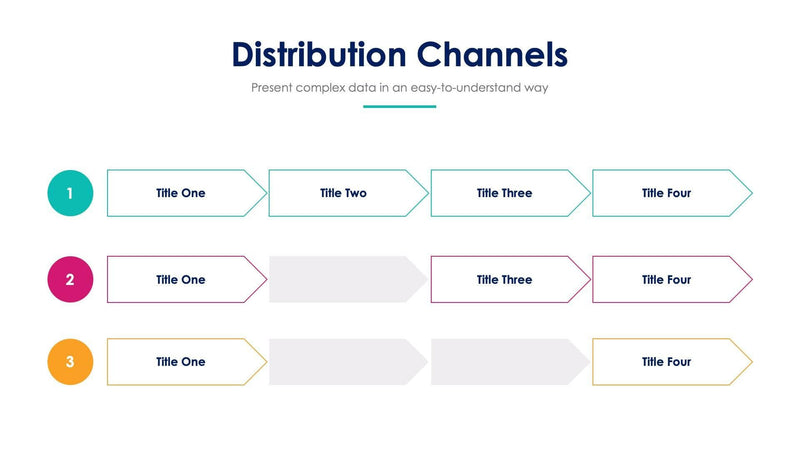 Distribution Channels

Present complex data in an easy-to-understand way

1 Title One Title Two Title Three Title Four

2 Title One Title Three Title Four

3 Title One Title Four